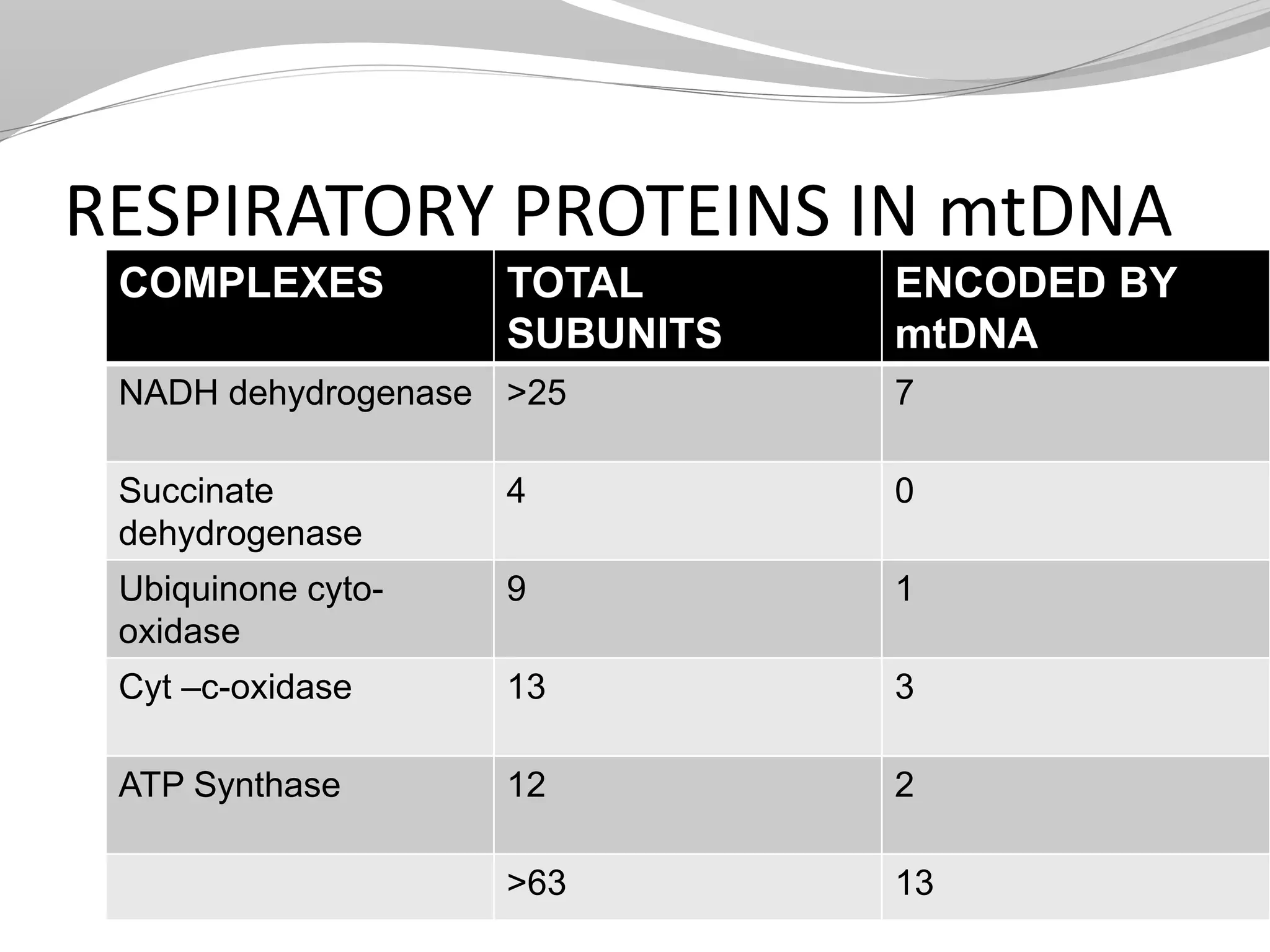 RESPIRATORY PROTEINS IN mtDNA

| COMPLEXES | TOTAL SUBUNITS | ENCODED BY mtDNA |
|---|---|---|
| NADH dehydrogenase | >25 | 7 |
| Succinate dehydrogenase | 4 | 0 |
| Ubiquinone cyto-oxidase | 9 | 1 |
| Cyt –c-oxidase | 13 | 3 |
| ATP Synthase | 12 | 2 |
|  | >63 | 13 |